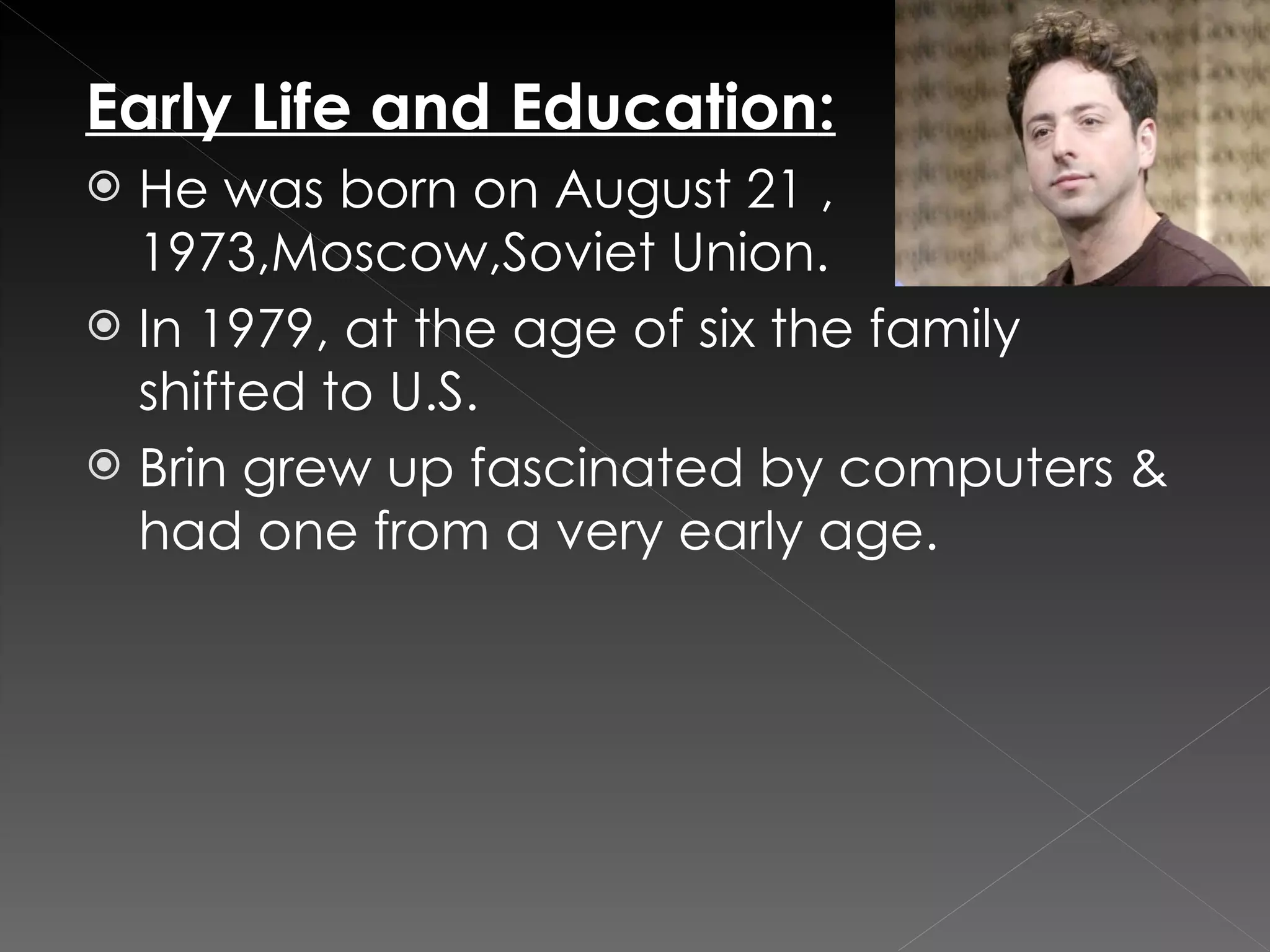 Early Life and Education:

He was born on August 21 , 1973,Moscow,Soviet Union.

In 1979, at the age of six the family shifted to U.S.

Brin grew up fascinated by computers & had one from a very early age.